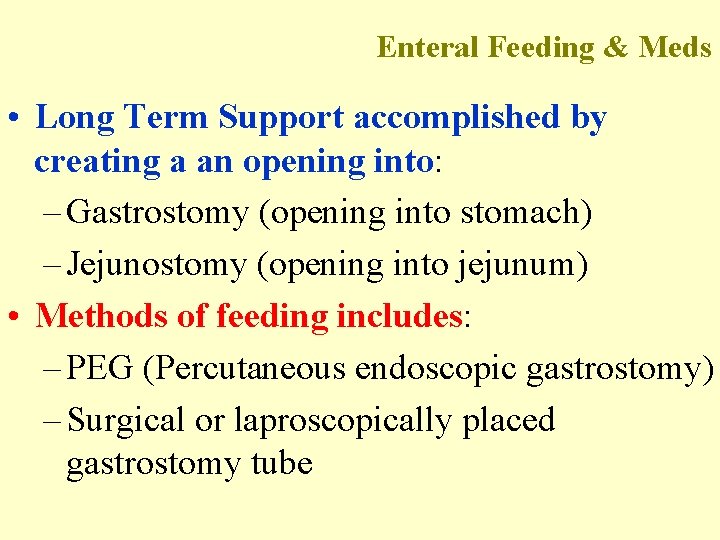 Enteral Feeding & Meds

• Long Term Support accomplished by creating a an opening into:

– Gastrostomy (opening into stomach)

– Jejunostomy (opening into jejunum)

• Methods of feeding includes:

– PEG (Percutaneous endoscopic gastrostomy)

– Surgical or laproscopically placed gastrostomy tube